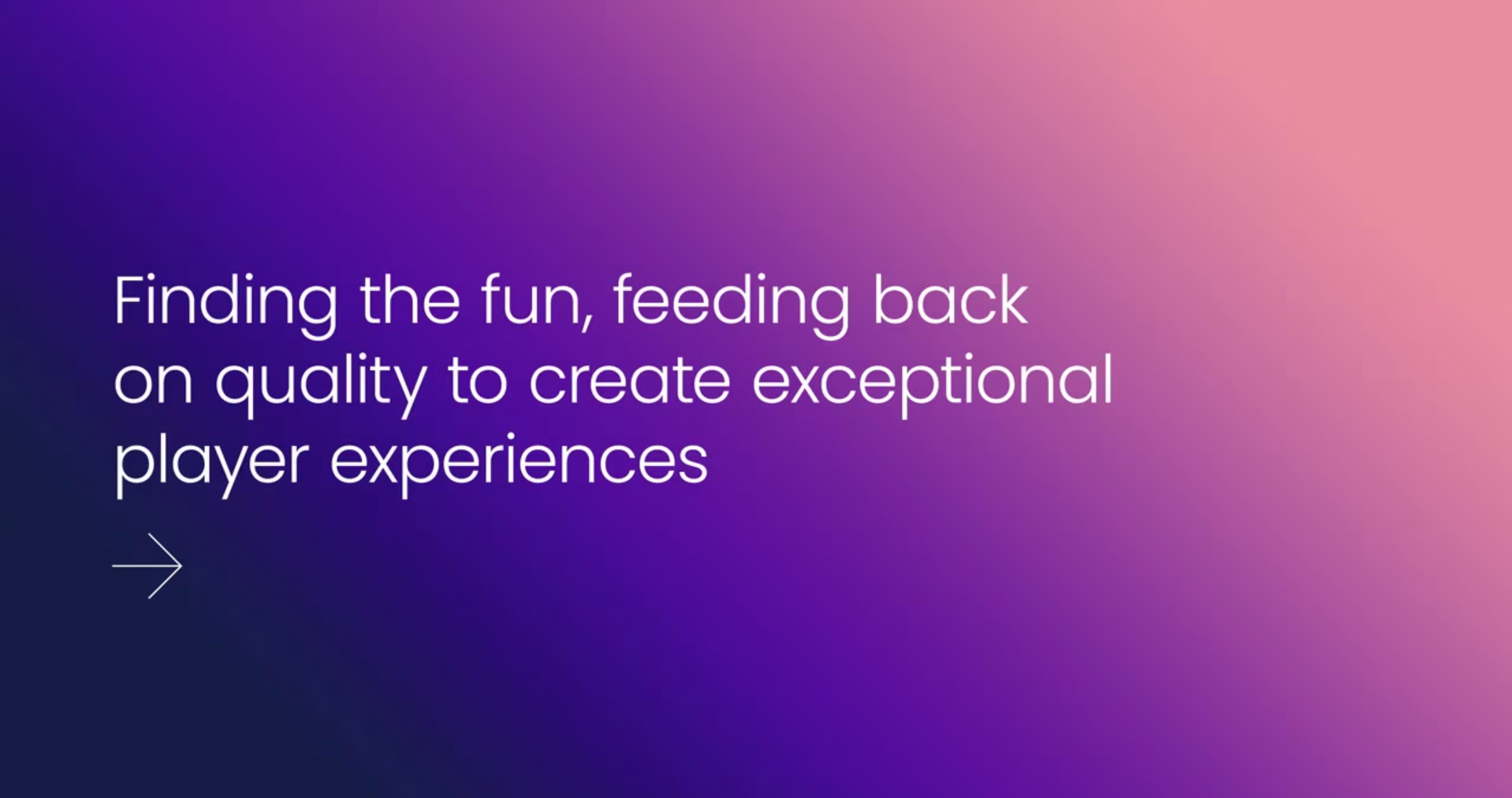 Finding the fun, feeding back on quality to create exceptional player experiences